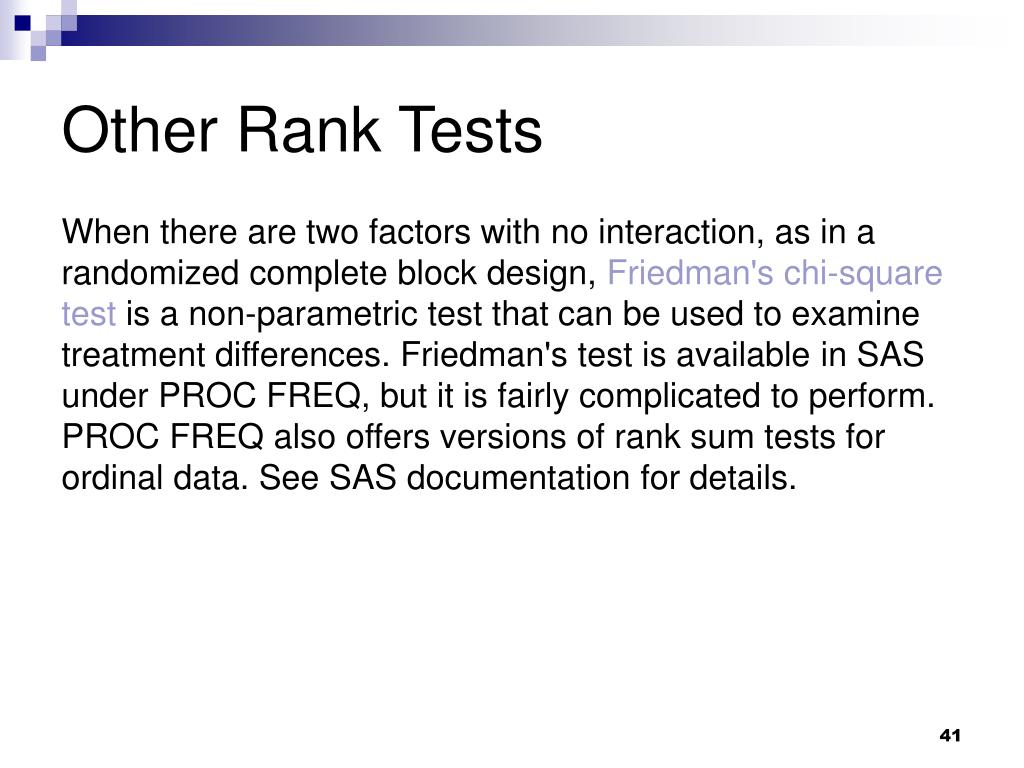 Other Rank Tests

When there are two factors with no interaction, as in a randomized complete block design, Friedman's chi-square test is a non-parametric test that can be used to examine treatment differences. Friedman's test is available in SAS under PROC FREQ, but it is fairly complicated to perform. PROC FREQ also offers versions of rank sum tests for ordinal data. See SAS documentation for details.

41